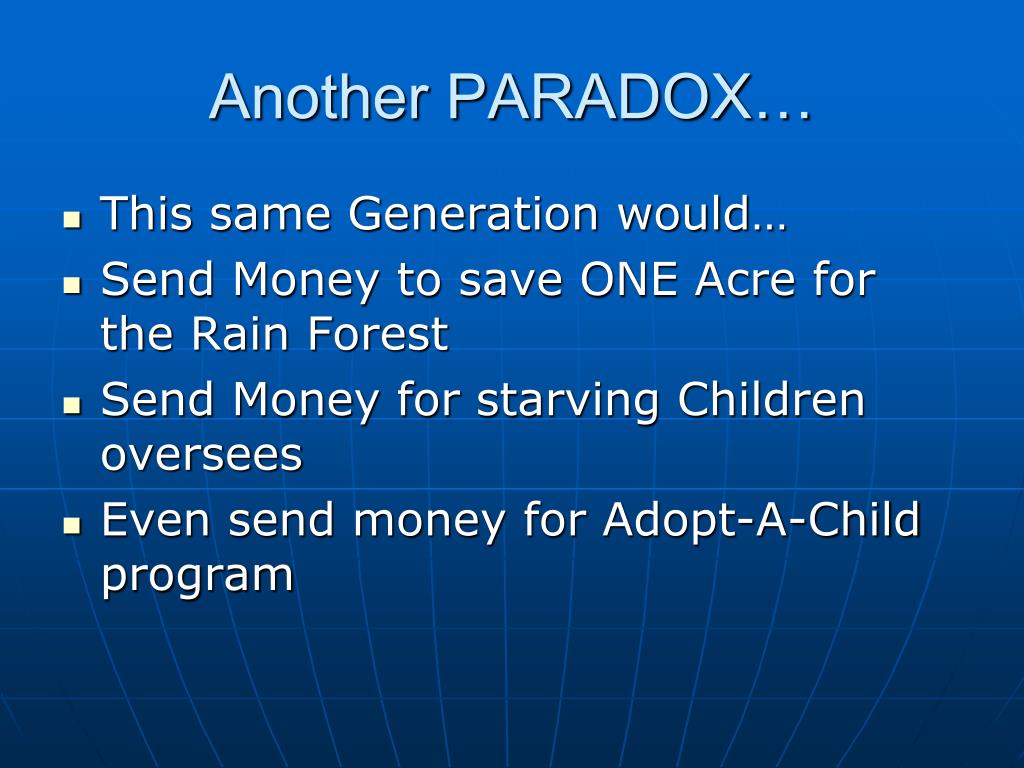 Another PARADOX…

- This same Generation would…
- Send Money to save ONE Acre for the Rain Forest
- Send Money for starving Children oversees
- Even send money for Adopt-A-Child program